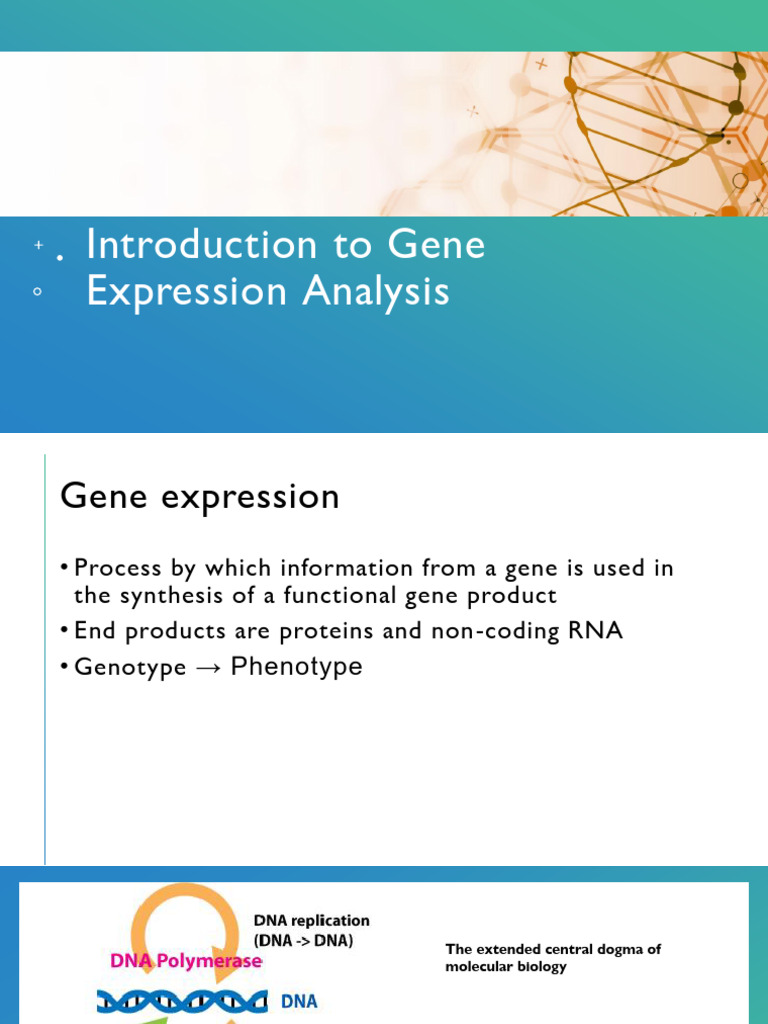 Introduction to Gene Expression Analysis

Gene expression

• Process by which information from a gene is used in the synthesis of a functional gene product
• End products are proteins and non-coding RNA
• Genotype → Phenotype

DNA replication (DNA -> DNA)

DNA Polymerase

DNA

The extended central dogma of molecular biology